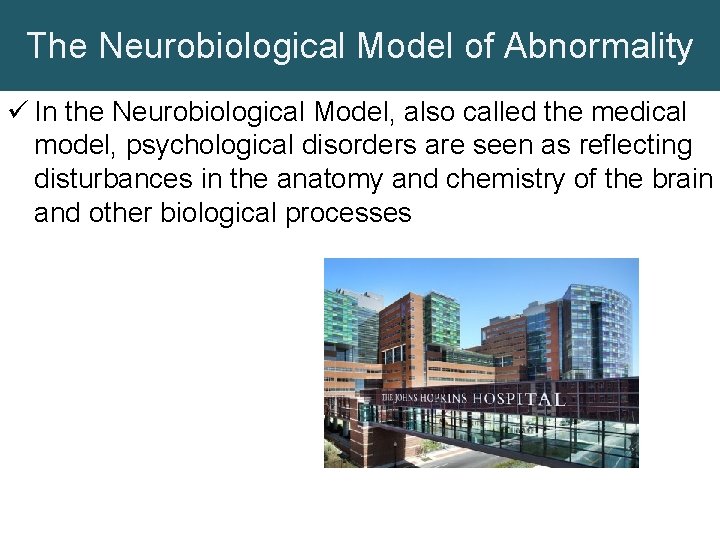 The Neurobiological Model of Abnormality

✓ In the Neurobiological Model, also called the medical model, psychological disorders are seen as reflecting disturbances in the anatomy and chemistry of the brain and other biological processes

THE JOHNS HOPKINS HOSPITAL